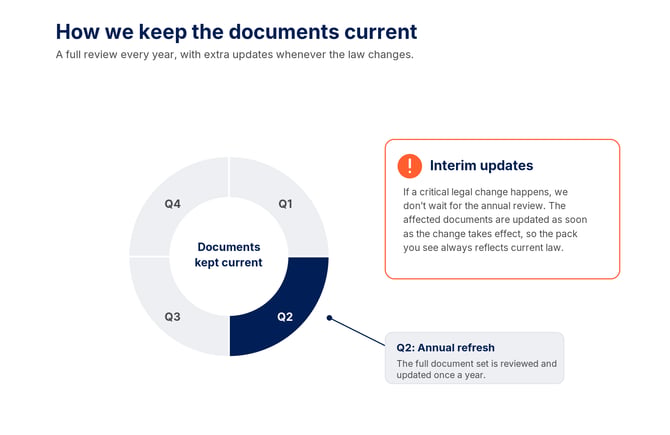 How we keep the documents current

A full review every year, with extra updates whenever the law changes.

Q4

Q1

Documents kept current

Q3

Q2

!

Interim updates

If a critical legal change happens, we don't wait for the annual review. The affected documents are updated as soon as the change takes effect, so the pack you see always reflects current law.

Q2: Annual refresh

The full document set is reviewed and updated once a year.